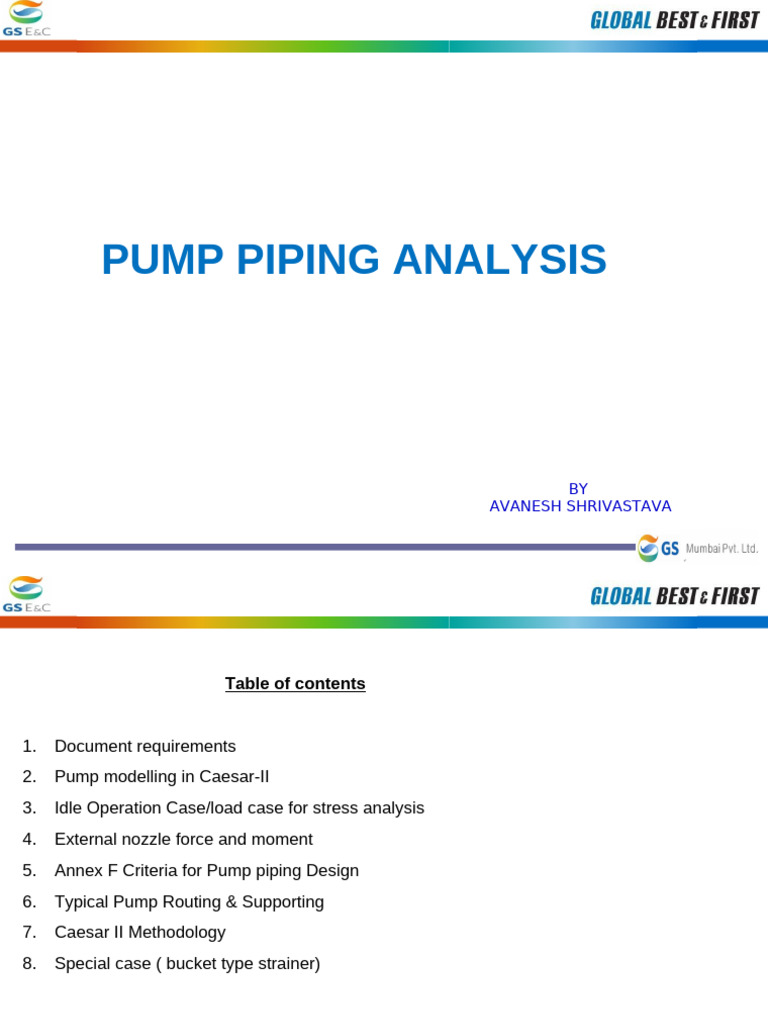 GS E&C

GLOBAL BEST & FIRST

PUMP PIPING ANALYSIS

BY
AVANESH SHRIVASTAVA

GS Mumbai Pvt. Ltd.

GS E&C

GLOBAL BEST & FIRST

Table of contents

1. Document requirements
2. Pump modelling in Caesar-II
3. Idle Operation Case/load case for stress analysis
4. External nozzle force and moment
5. Annex F Criteria for Pump piping Design
6. Typical Pump Routing & Supporting
7. Caesar II Methodology
8. Special case ( bucket type strainer)